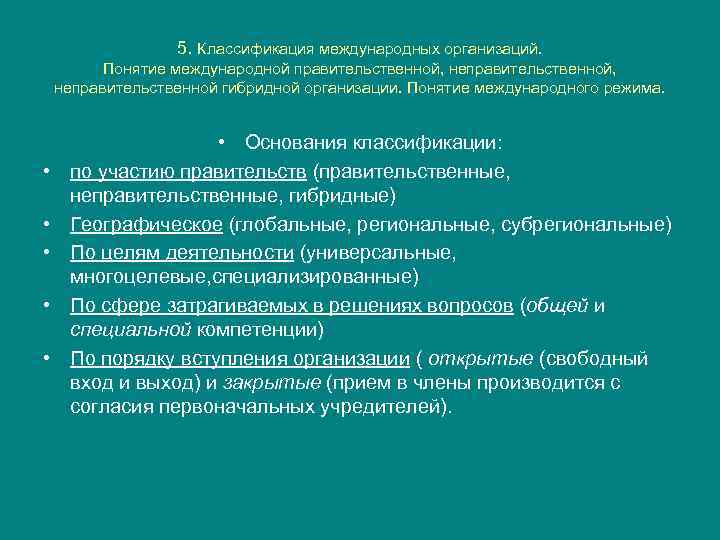 5. Классификация международных организаций.
Понятие международной правительственной, неправительственной, неправительственной гибридной организации. Понятие международного режима.

• Основания классификации:
• по участию правительств (правительственные, неправительственные, гибридные)
• Географическое (глобальные, региональные, субрегиональные)
• По целям деятельности (универсальные, многоцелевые,специализированные)
• По сфере затрагиваемых в решениях вопросов (общей и специальной компетенции)
• По порядку вступления организации ( открытые (свободный вход и выход) и закрытые (прием в члены производится с согласия первоначальных учредителей).